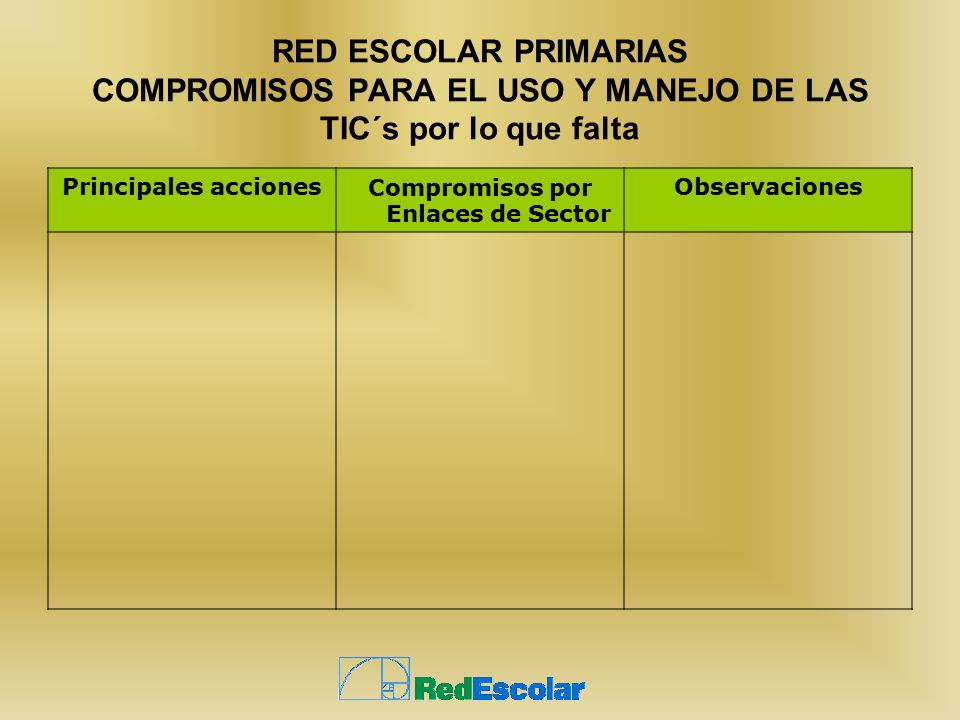 RED ESCOLAR PRIMARIAS
COMPROMISOS PARA EL USO Y MANEJO DE LAS TIC´s por lo que falta

| Principales acciones | Compromisos por Enlaces de Sector | Observaciones |
|---|---|---|
| | | |

RedEscolar